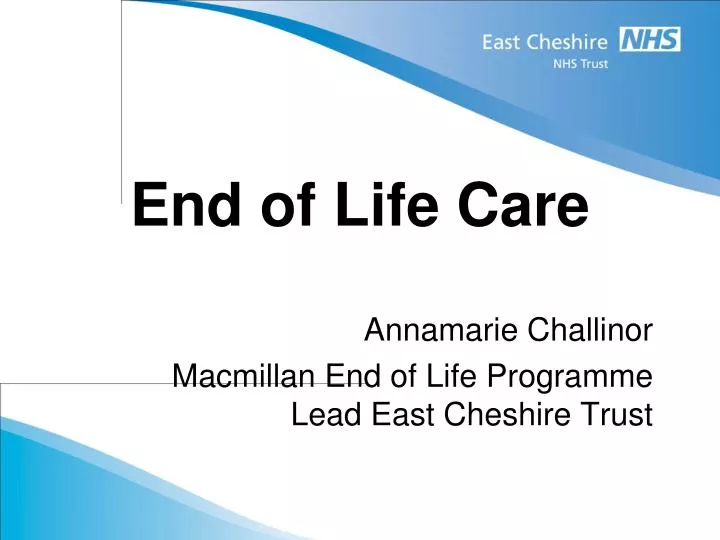 East Cheshire NHS
NHS Trust

End of Life Care

Annamarie Challinor

Macmillan End of Life Programme Lead East Cheshire Trust